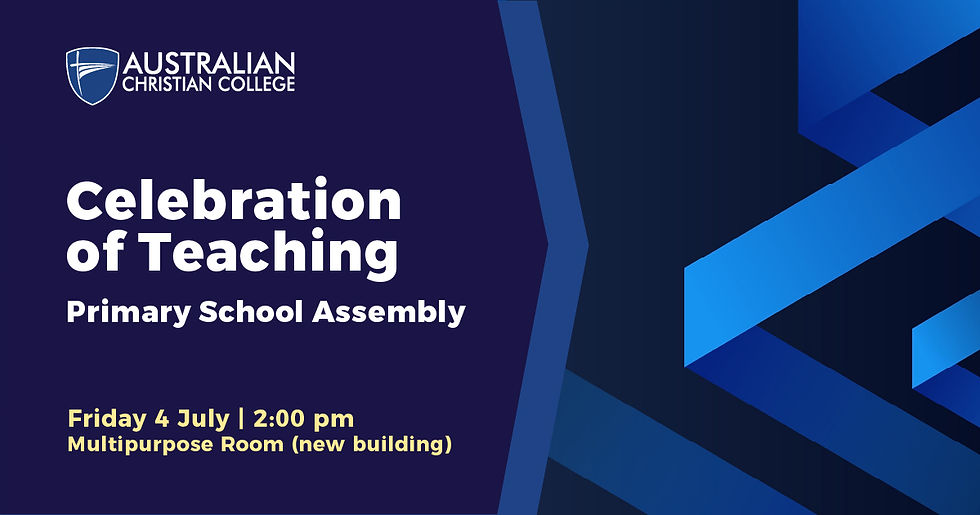 AUSTRALIAN
CHRISTIAN COLLEGE

Celebration of Teaching

Primary School Assembly

Friday 4 July | 2:00 pm
Multipurpose Room (new building)